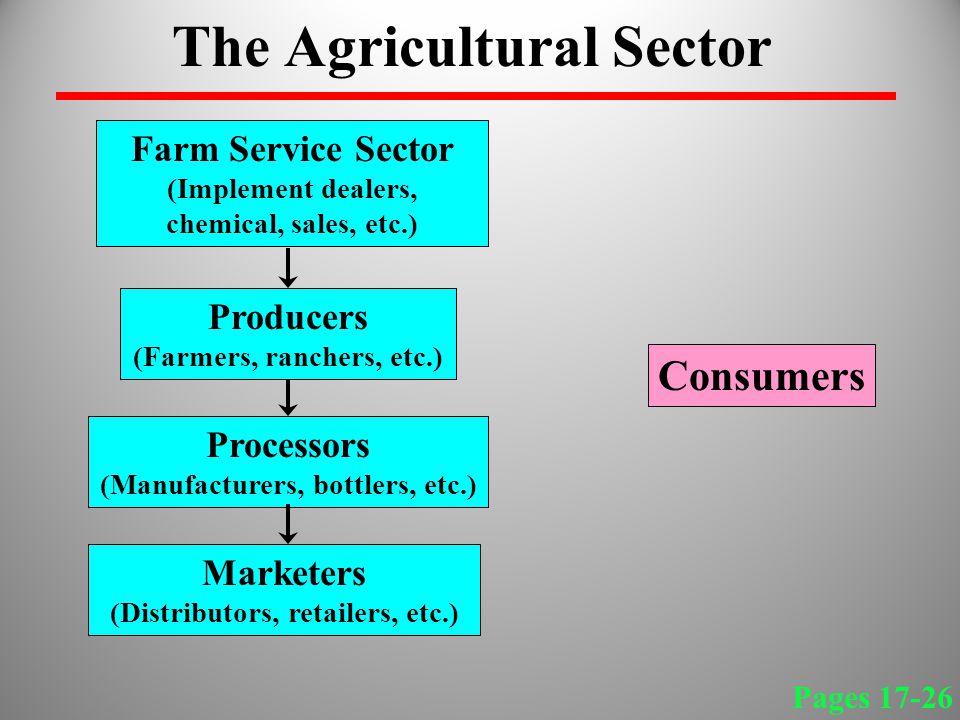 The Agricultural Sector

Farm Service Sector
(Implement dealers, chemical, sales, etc.)

Producers
(Farmers, ranchers, etc.)

Processors
(Manufacturers, bottlers, etc.)

Marketers
(Distributors, retailers, etc.)

Consumers

Pages 17-26